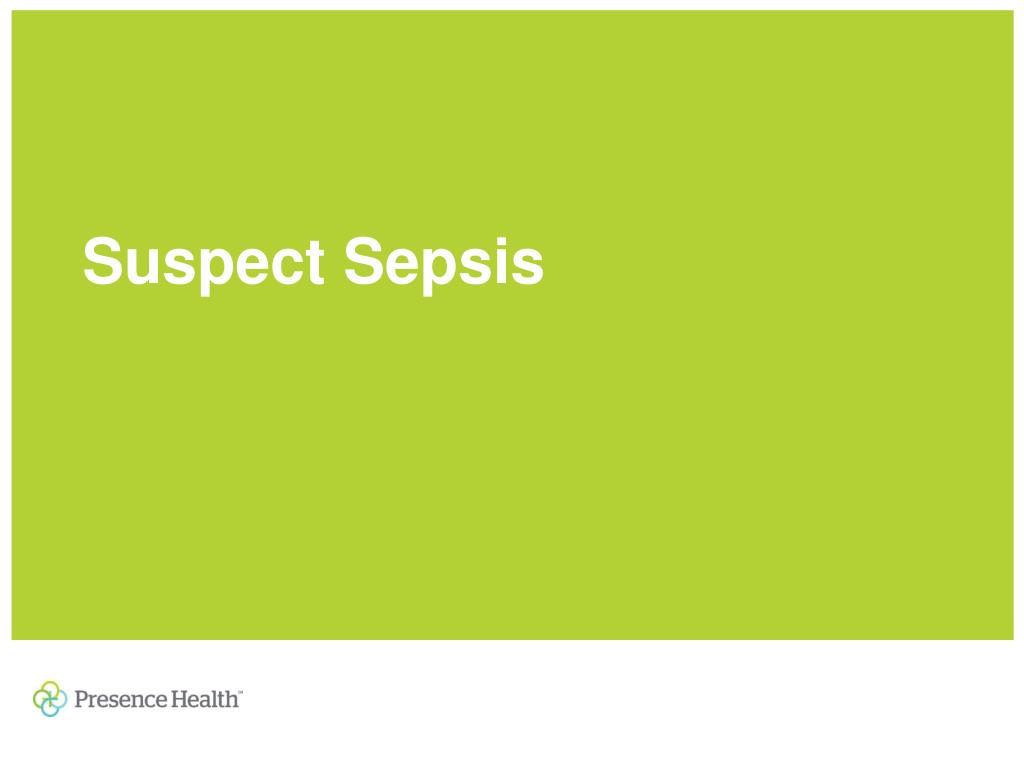 Suspect Sepsis

Presence Health™